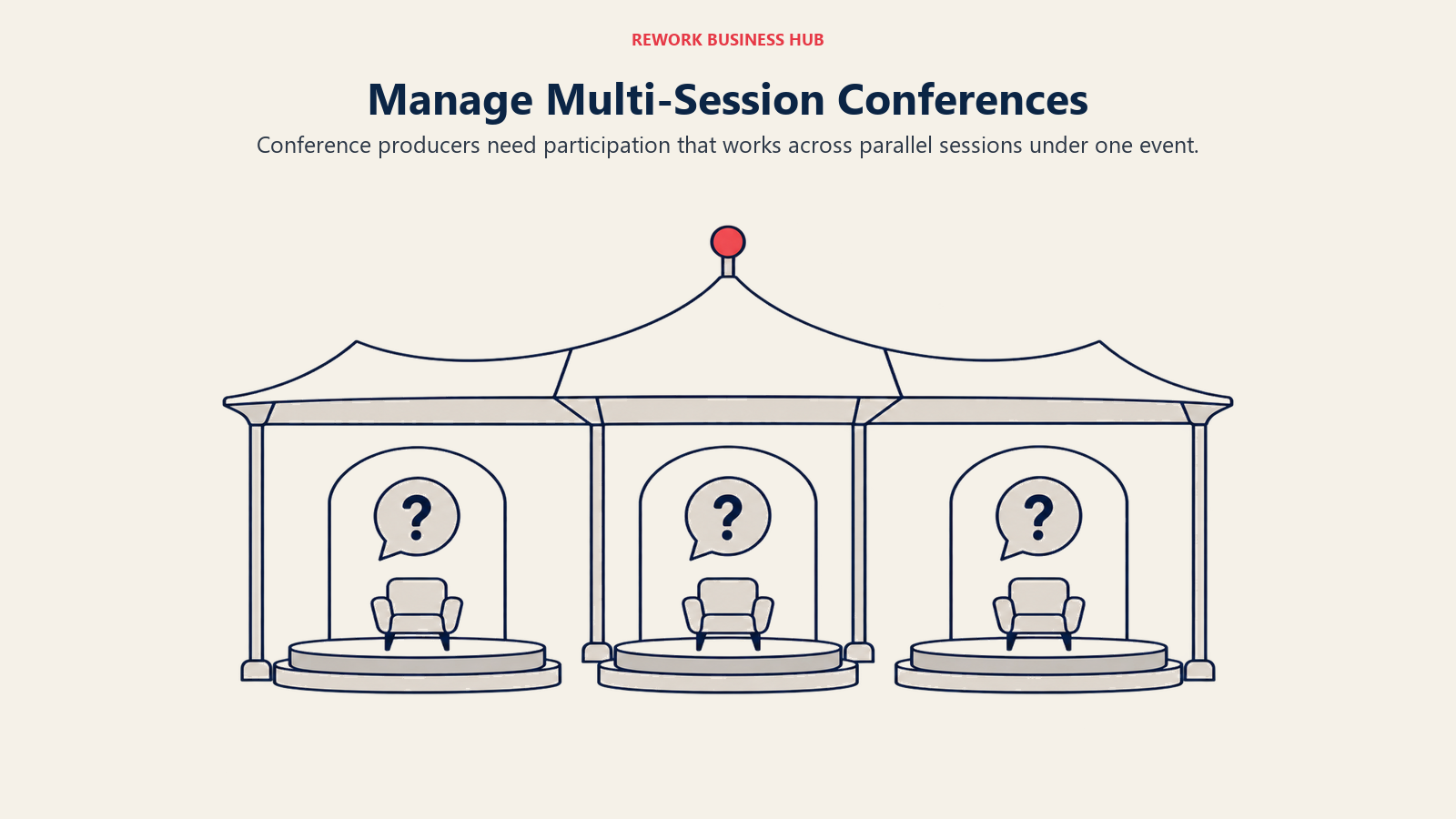 REWORK BUSINESS HUB

Manage Multi-Session Conferences

Conference producers need participation that works across parallel sessions under one event.

?

?

?